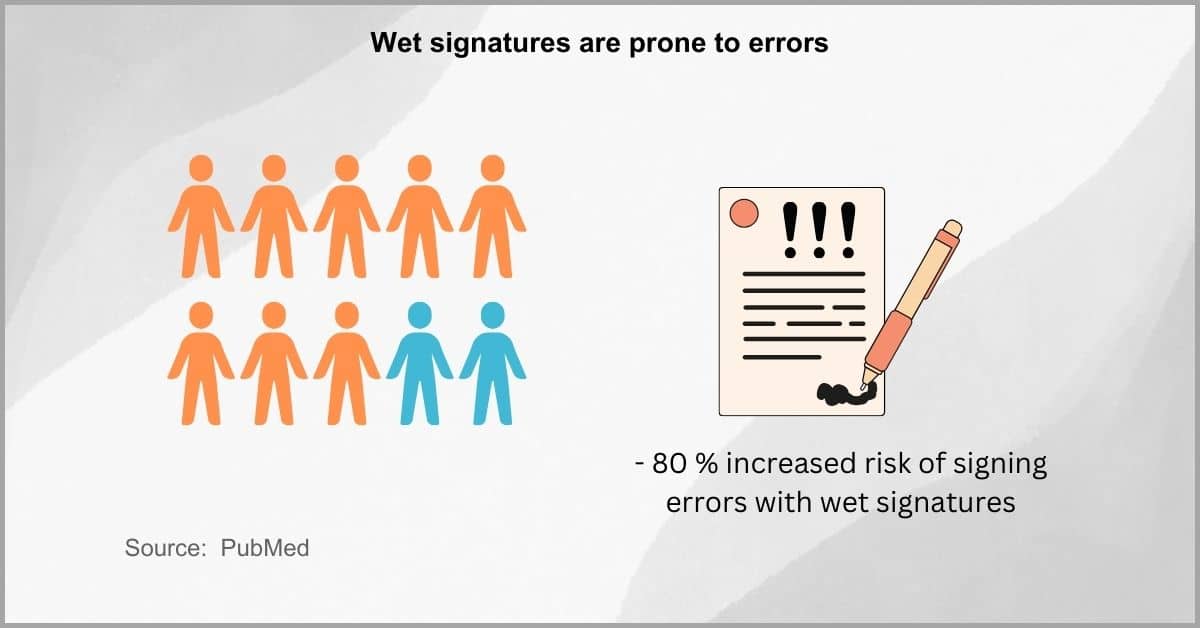 Wet signatures are prone to errors

!!!

- 80 % increased risk of signing errors with wet signatures

Source: PubMed